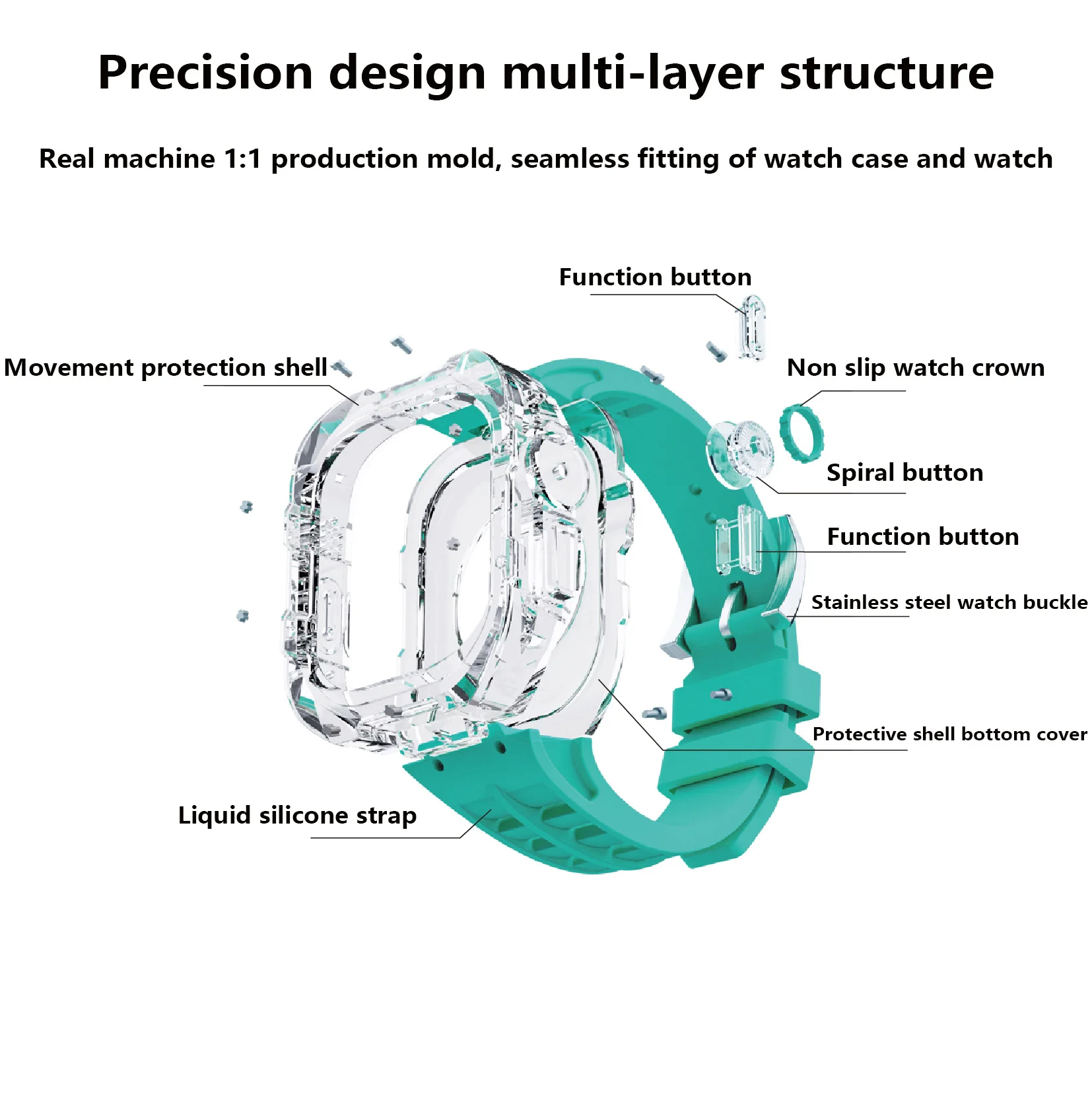 Precision design multi-layer structure

Real machine 1:1 production mold, seamless fitting of watch case and watch

Function button

Movement protection shell

Non slip watch crown

Spiral button

Function button

Stainless steel watch buckle

Protective shell bottom cover

Liquid silicone strap